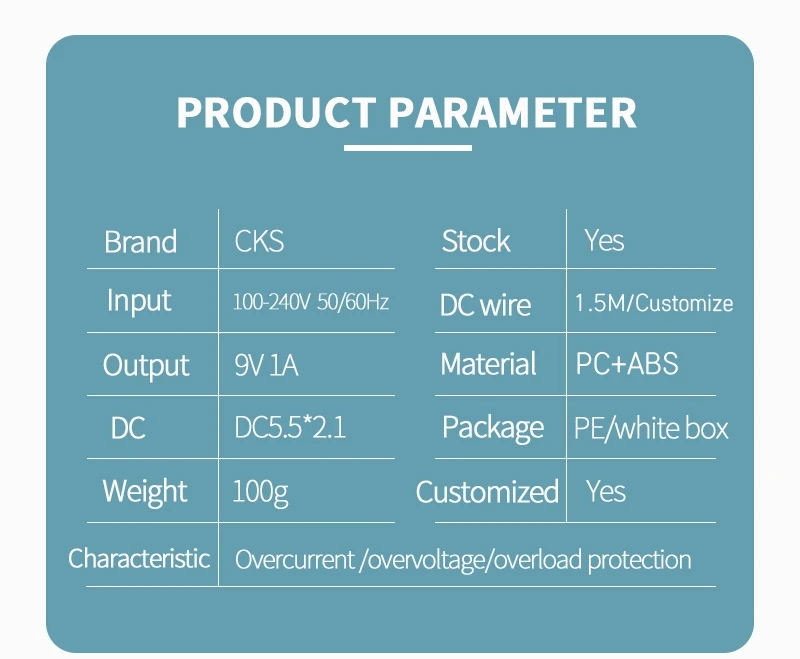 PRODUCT PARAMETER

| Brand | CKS | Stock | Yes |
|---|---|---|---|
| Input | 100-240V 50/60Hz | DC wire | 1.5M/Customize |
| Output | 9V 1A | Material | PC+ABS |
| DC | DC5.5*2.1 | Package | PE/white box |
| Weight | 100g | Customized | Yes |
| Characteristic | Overcurrent /overvoltage/overload protection | | |